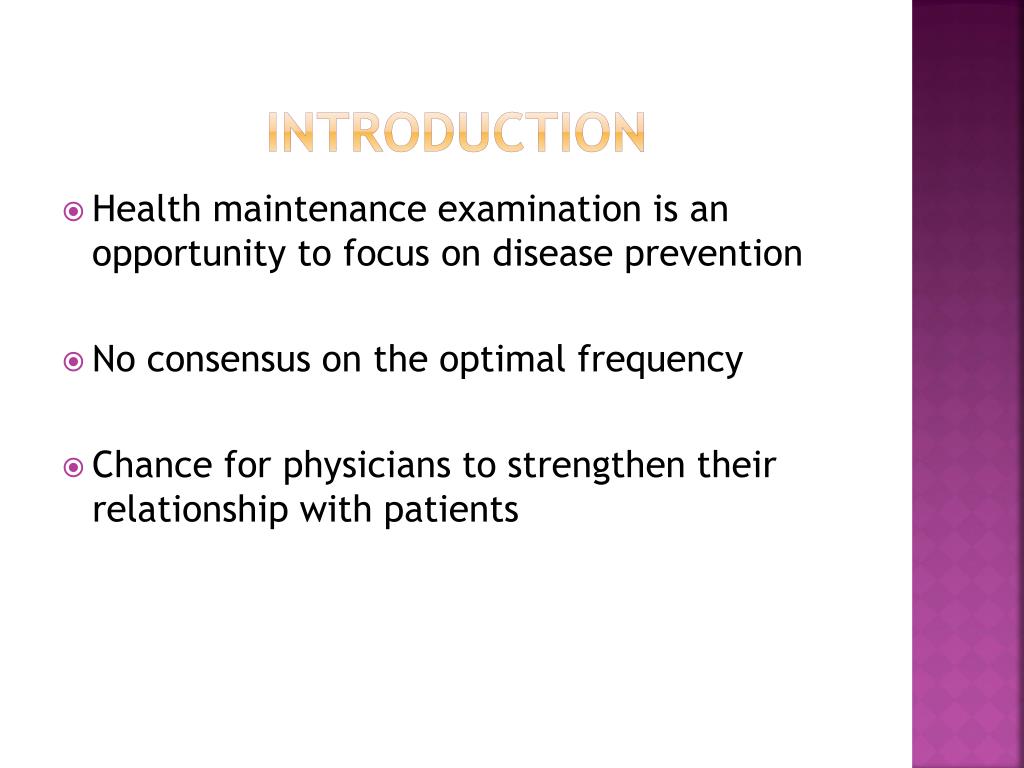 INTRODUCTION

Health maintenance examination is an opportunity to focus on disease prevention

No consensus on the optimal frequency

Chance for physicians to strengthen their relationship with patients